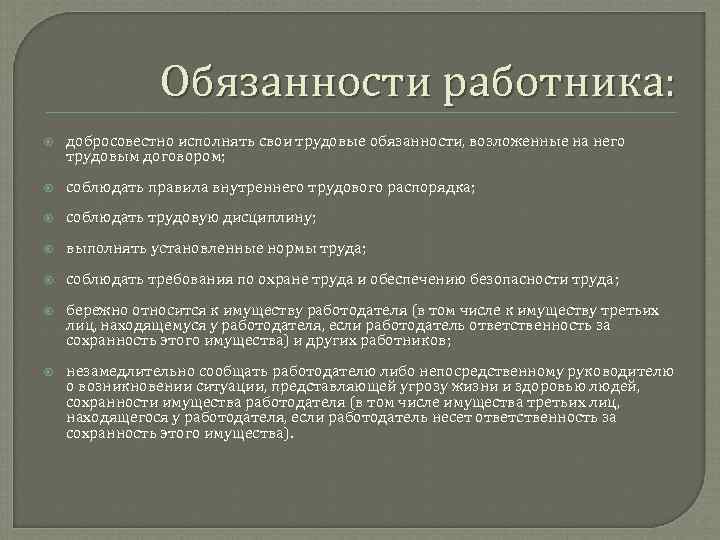 Обязанности работника:

добросовестно исполнять свои трудовые обязанности, возложенные на него трудовым договором;

соблюдать правила внутреннего трудового распорядка;

соблюдать трудовую дисциплину;

выполнять установленные нормы труда;

соблюдать требования по охране труда и обеспечению безопасности труда;

бережно относится к имуществу работодателя (в том числе к имуществу третьих лиц, находящемуся у работодателя, если работодатель ответственность за сохранность этого имущества) и других работников;

незамедлительно сообщать работодателю либо непосредственному руководителю о возникновении ситуации, представляющей угрозу жизни и здоровью людей, сохранности имущества работодателя (в том числе имущества третьих лиц, находящегося у работодателя, если работодатель несет ответственность за сохранность этого имущества).